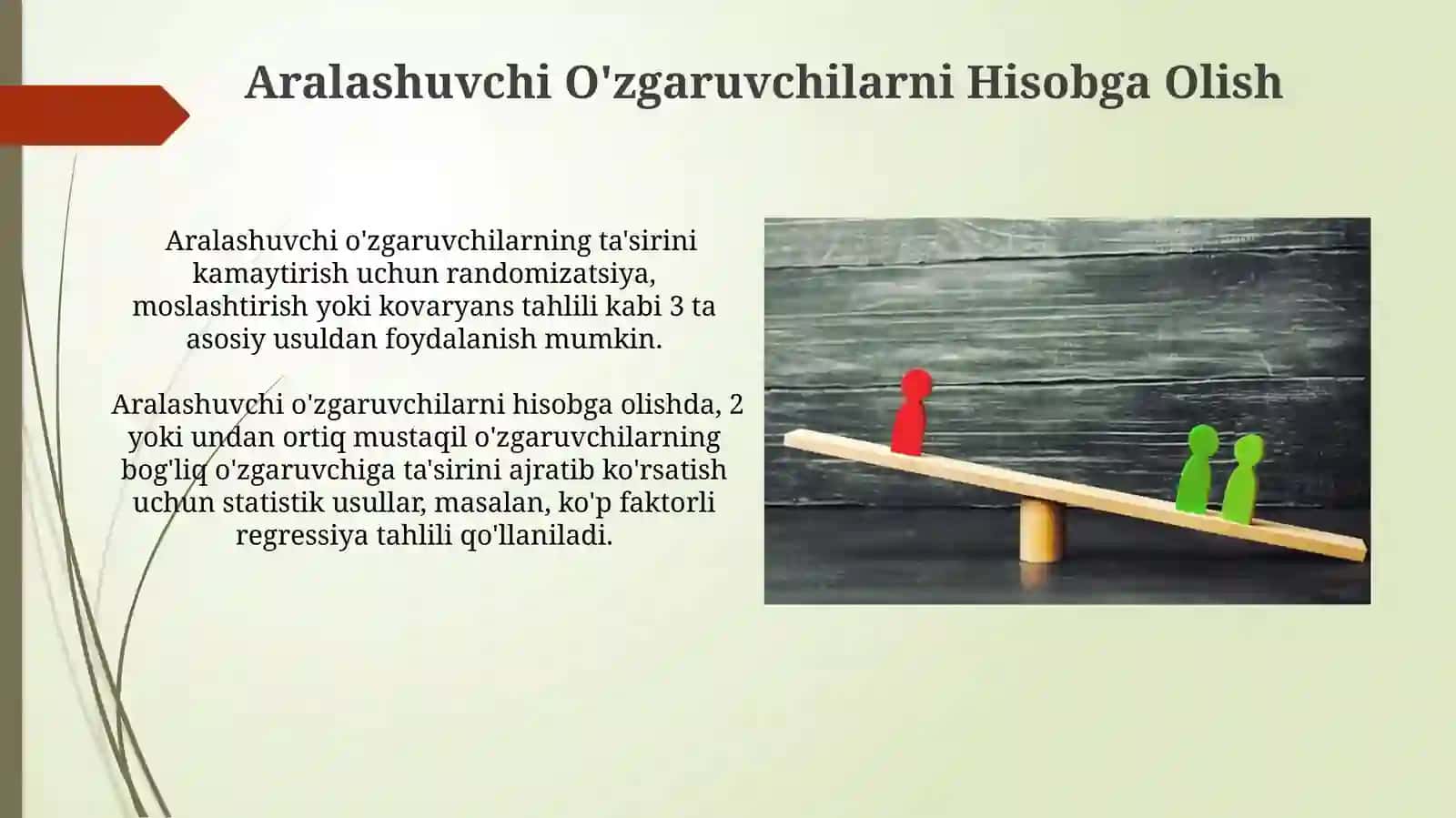 Aralashuvchi O'zgaruvchilarni Hisobga Olish

Aralashuvchi o'zgaruvchilarning ta'sirini kamaytirish uchun randomizatsiya, moslashtirish yoki kovaryans tahlili kabi 3 ta asosiy usuldan foydalanish mumkin.

Aralashuvchi o'zgaruvchilarni hisobga olishda, 2 yoki undan ortiq mustaqil o'zgaruvchilarning bog'liq o'zgaruvchiga ta'sirini ajratib ko'rsatish uchun statistik usullar, masalan, ko'p faktorli regressiya tahlili qo'llaniladi.